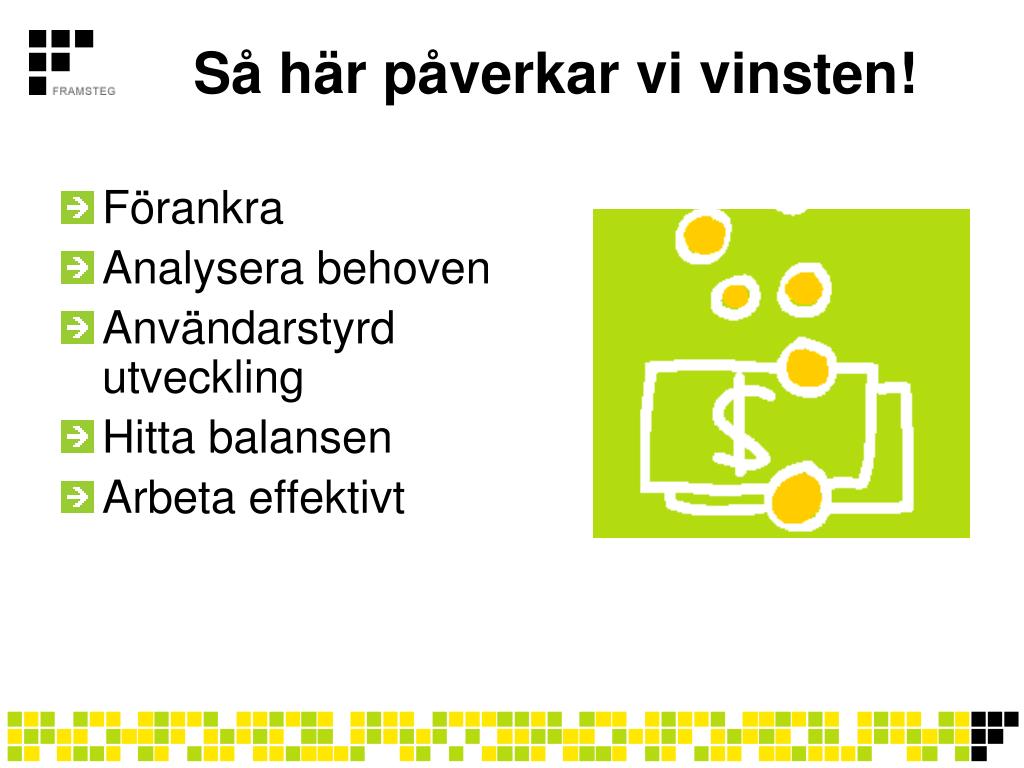 FRAMSTEG

Så här påverkar vi vinsten!

Förankra
Analysera behoven
Användarstyrd utveckling
Hitta balansen
Arbeta effektivt

$